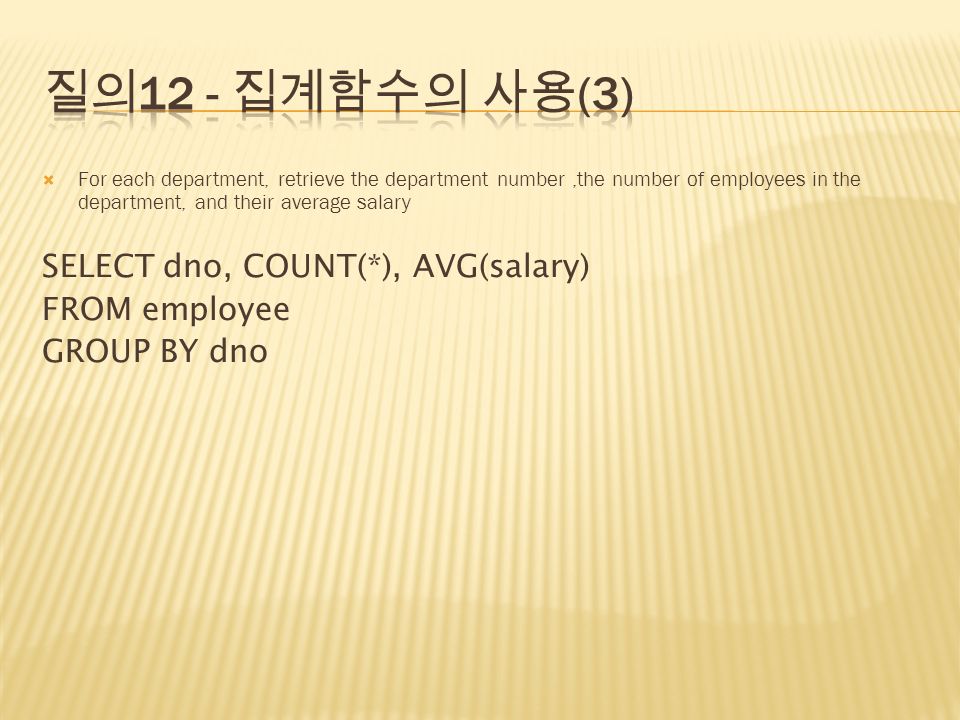 질의12 - 집계함수의 사용(3)

For each department, retrieve the department number ,the number of employees in the department, and their average salary

SELECT dno, COUNT(*), AVG(salary)
FROM employee
GROUP BY dno